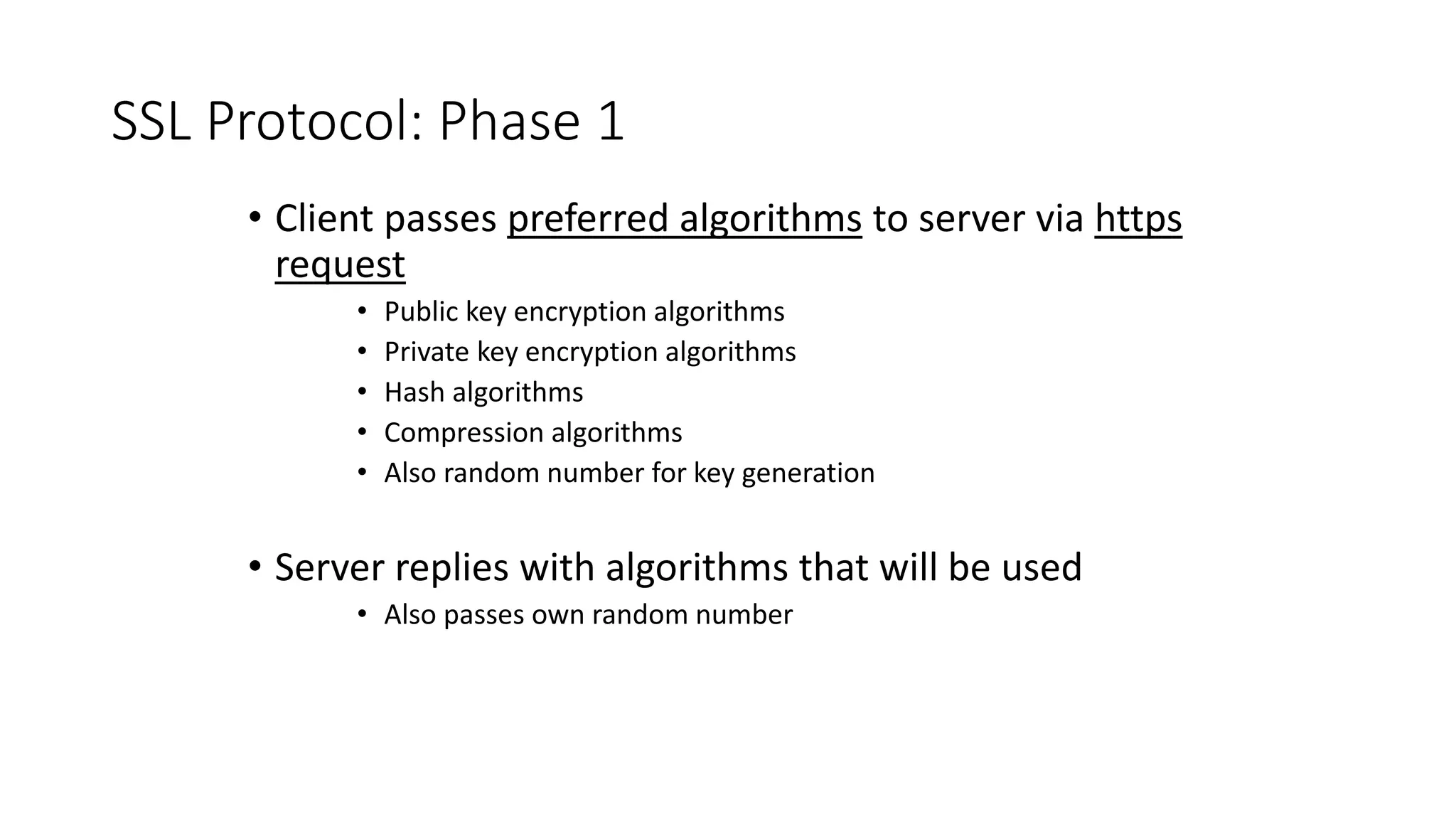 SSL Protocol: Phase 1

• Client passes preferred algorithms to server via https request
  • Public key encryption algorithms
  • Private key encryption algorithms
  • Hash algorithms
  • Compression algorithms
  • Also random number for key generation

• Server replies with algorithms that will be used
  • Also passes own random number